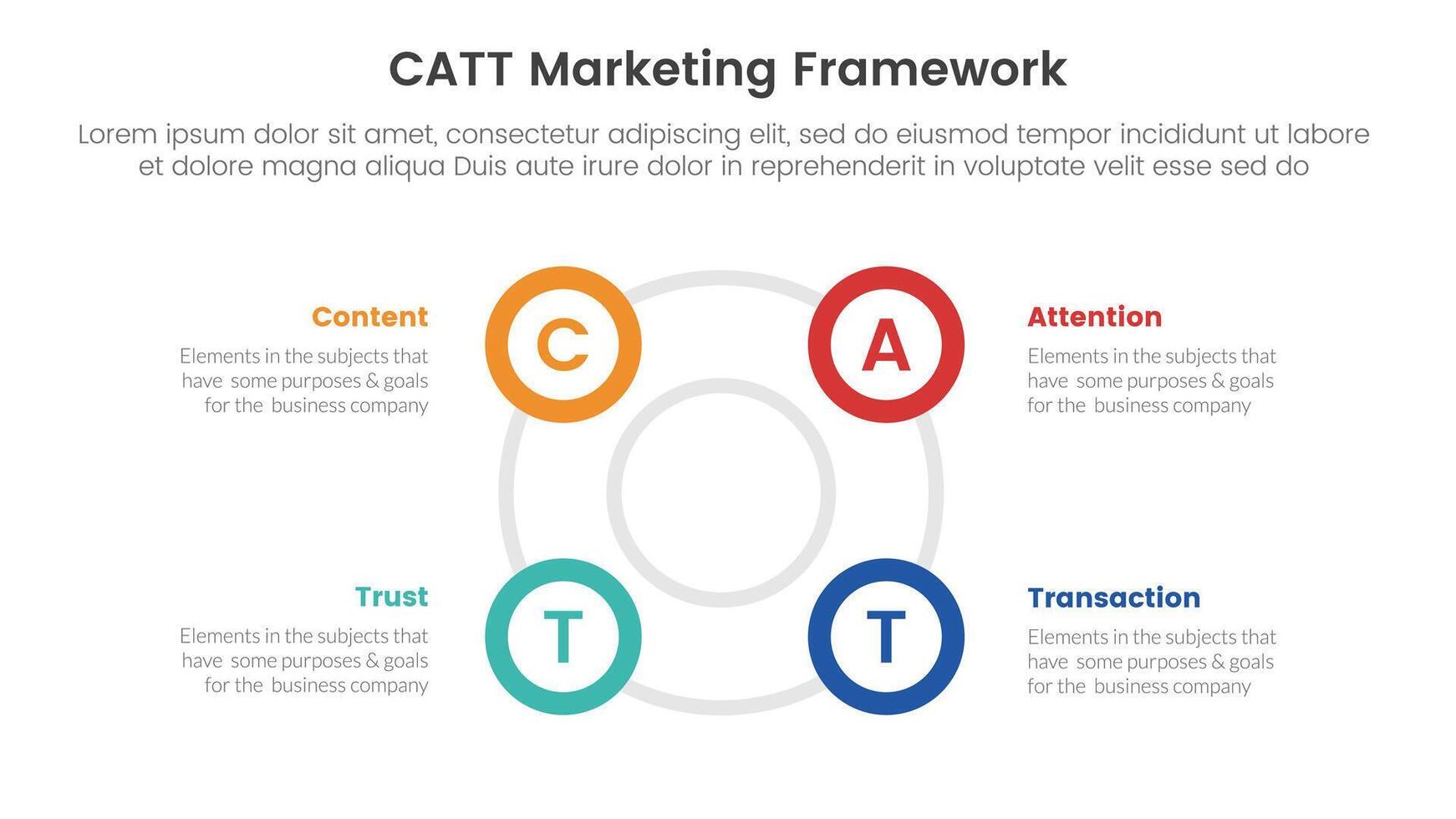 CATT Marketing Framework

Lorem ipsum dolor sit amet, consectetur adipiscing elit, sed do eiusmod tempor incididunt ut labore et dolore magna aliqua Duis aute irure dolor in reprehenderit in voluptate velit esse sed do

Content
Elements in the subjects that have some purposes & goals for the business company

C

A

Attention
Elements in the subjects that have some purposes & goals for the business company

Trust
Elements in the subjects that have some purposes & goals for the business company

T

T

Transaction
Elements in the subjects that have some purposes & goals for the business company